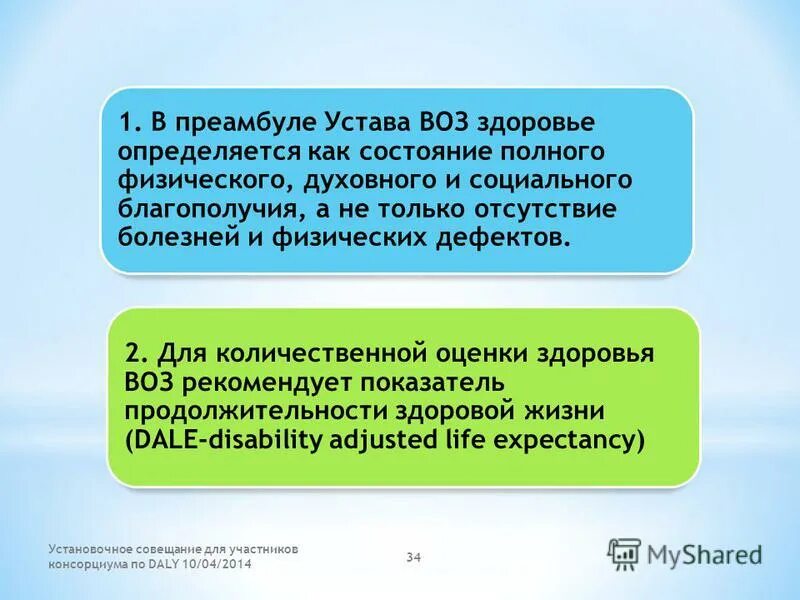 1. В преамбуле Устава ВОЗ здоровье определяется как состояние полного физического, духовного и социального благополучия, а не только отсутствие болезней и физических дефектов.

2. Для количественной оценки здоровья ВОЗ рекомендует показатель продолжительности здоровой жизни (DALE-disability adjusted life expectancy)

Установочное совещание для участников консорциума по DALY 10/04/2014

34

MyShared